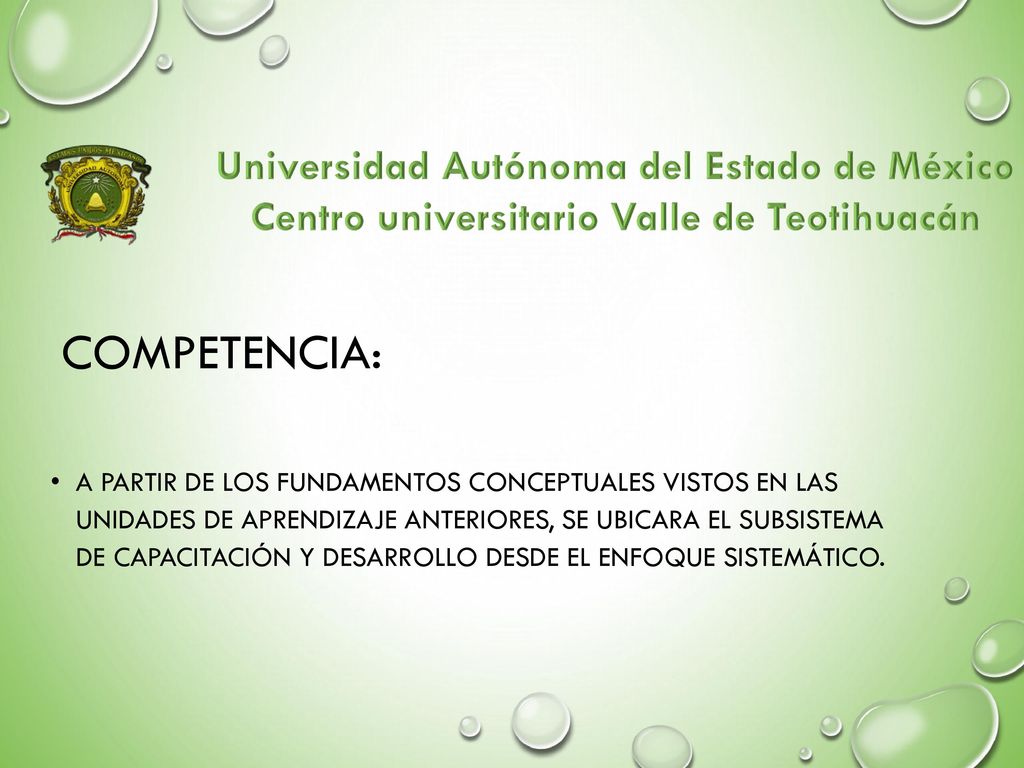 Universidad Autónoma del Estado de México
Centro universitario Valle de Teotihuacán

COMPETENCIA:

• A PARTIR DE LOS FUNDAMENTOS CONCEPTUALES VISTOS EN LAS UNIDADES DE APRENDIZAJE ANTERIORES, SE UBICARA EL SUBSISTEMA DE CAPACITACIÓN Y DESARROLLO DESDE EL ENFOQUE SISTEMÁTICO.